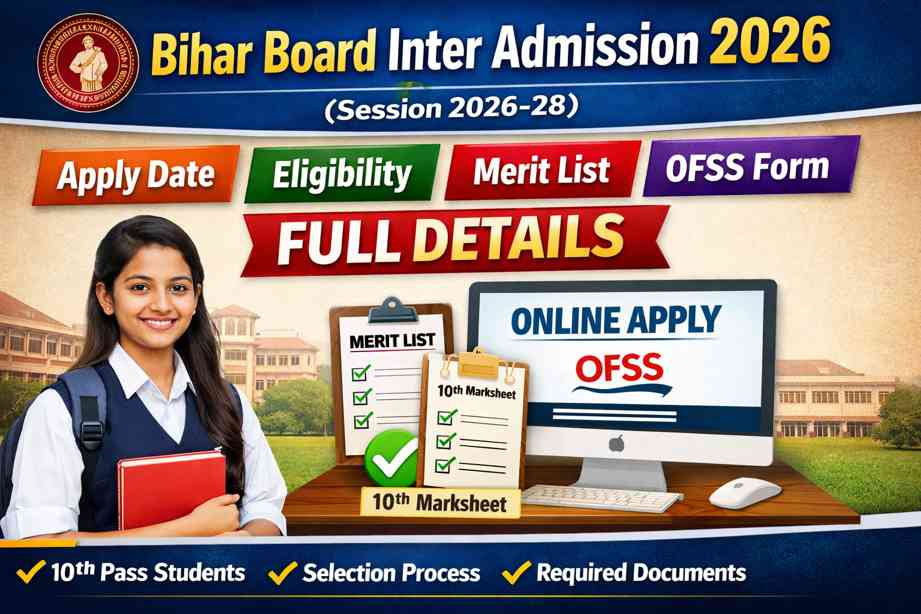 Bihar Board Inter Admission 2026

(Session 2026-28)

Apply Date Eligibility Merit List OFSS Form

FULL DETAILS

MERIT LIST

10th Marksheet

ONLINE APPLY

OFSS

10th Marksheet

✓ 10th Pass Students ✓ Selection Process ✓ Required Documents